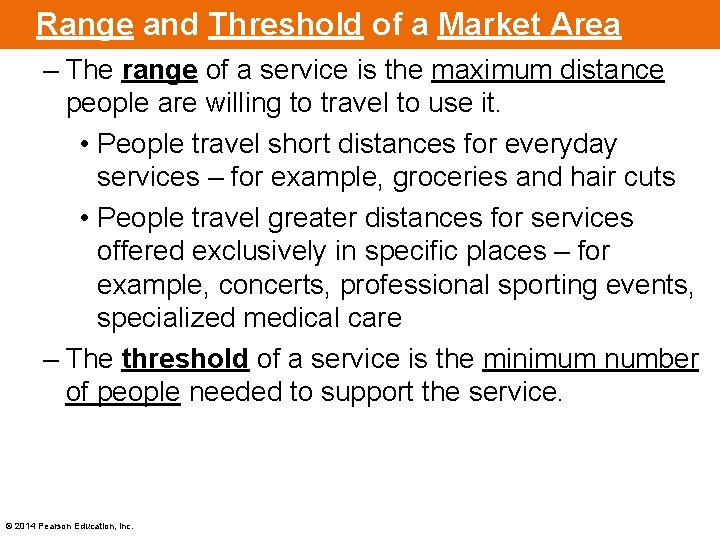 Range and Threshold of a Market Area

– The range of a service is the maximum distance people are willing to travel to use it.

• People travel short distances for everyday services – for example, groceries and hair cuts

• People travel greater distances for services offered exclusively in specific places – for example, concerts, professional sporting events, specialized medical care

– The threshold of a service is the minimum number of people needed to support the service.

© 2014 Pearson Education, Inc.